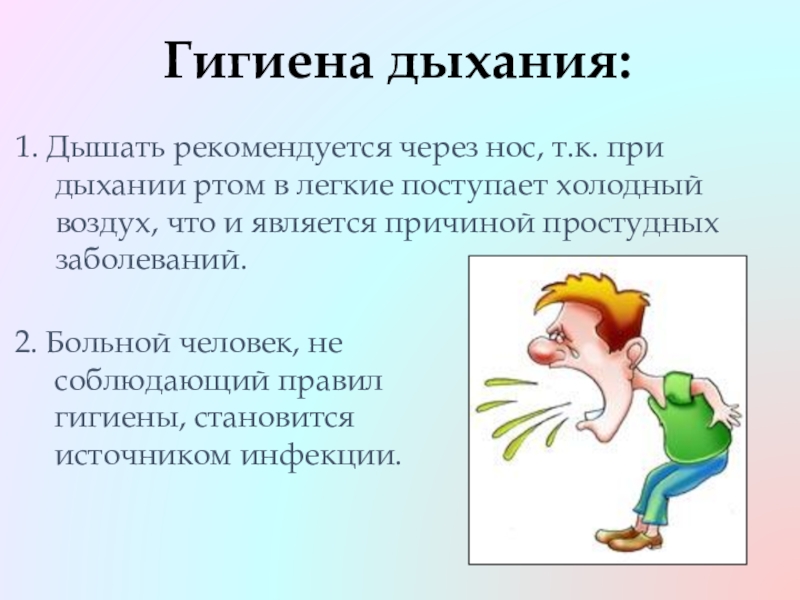 Гигиена дыхания:

1. Дышать рекомендуется через нос, т.к. при дыхании ртом в легкие поступает холодный воздух, что и является причиной простудных заболеваний.

2. Больной человек, не соблюдающий правил гигиены, становится источником инфекции.